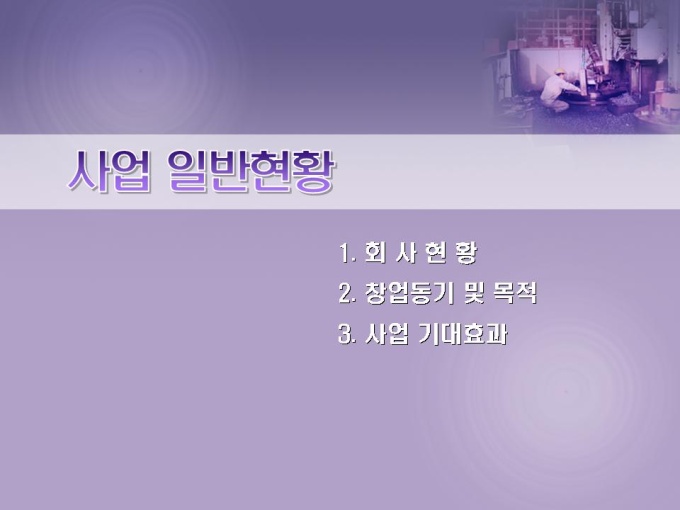 사업 일반현황

1. 회 사 현 황

2. 창업동기 및 목적

3. 사업 기대효과